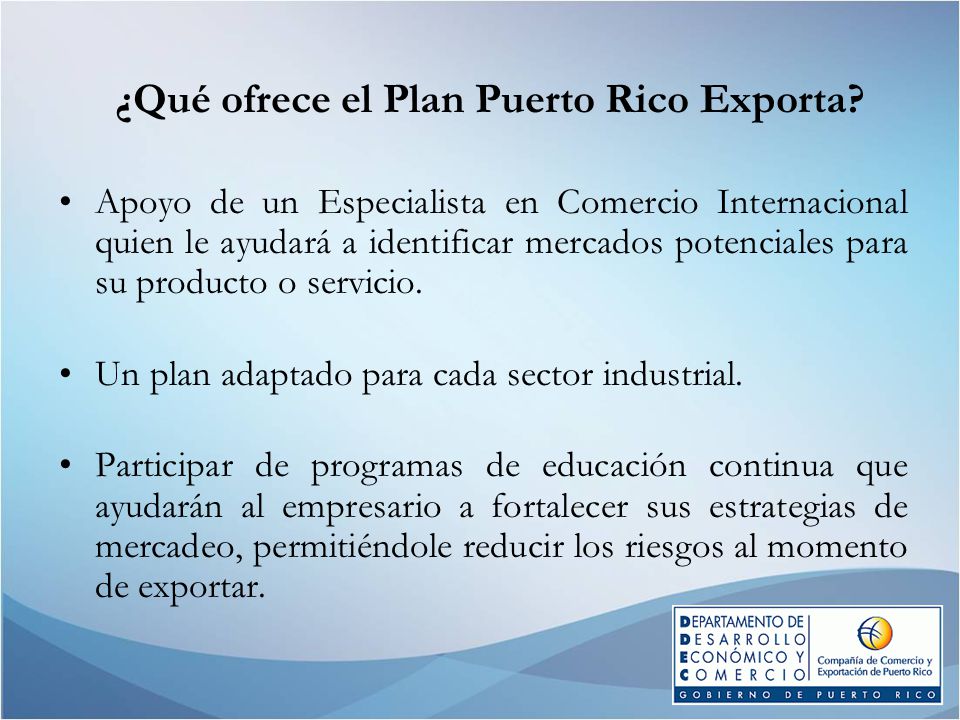 ¿Qué ofrece el Plan Puerto Rico Exporta?

• Apoyo de un Especialista en Comercio Internacional quien le ayudará a identificar mercados potenciales para su producto o servicio.

• Un plan adaptado para cada sector industrial.

• Participar de programas de educación continua que ayudarán al empresario a fortalecer sus estrategias de mercadeo, permitiéndole reducir los riesgos al momento de exportar.

DEPARTAMENTO DE DESARROLLO ECONÓMICO Y COMERCIO

Compañía de Comercio y Exportación de Puerto Rico

GOBIERNO DE PUERTO RICO